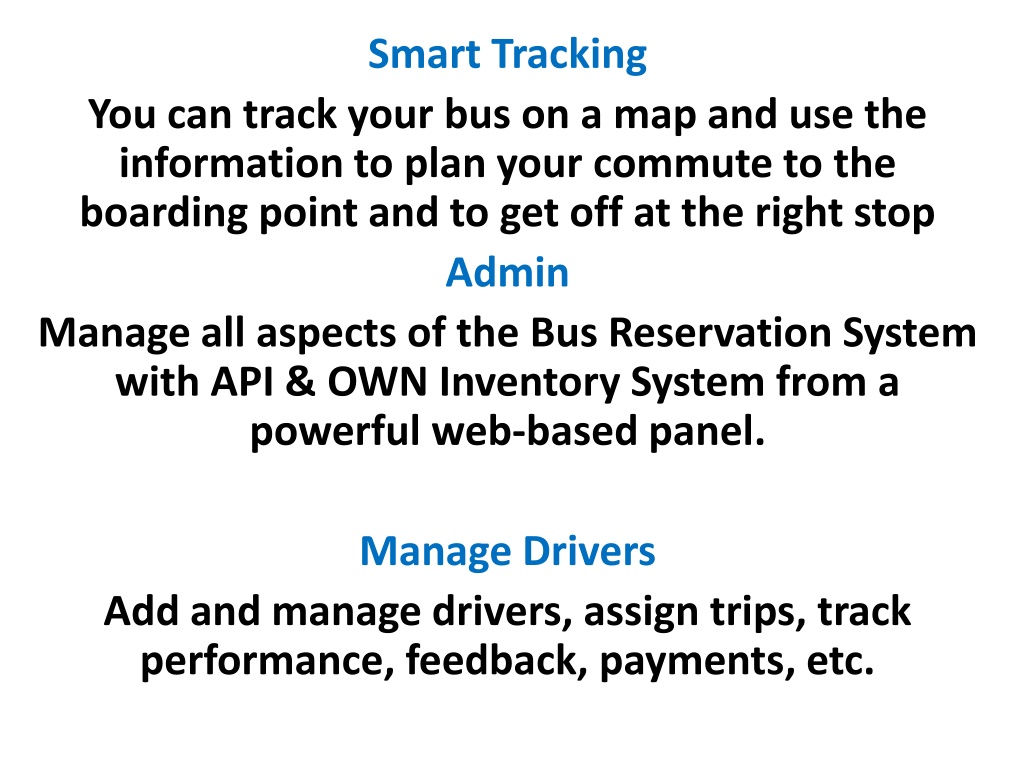 Smart Tracking

You can track your bus on a map and use the information to plan your commute to the boarding point and to get off at the right stop

Admin

Manage all aspects of the Bus Reservation System with API & OWN Inventory System from a powerful web-based panel.

Manage Drivers

Add and manage drivers, assign trips, track performance, feedback, payments, etc.